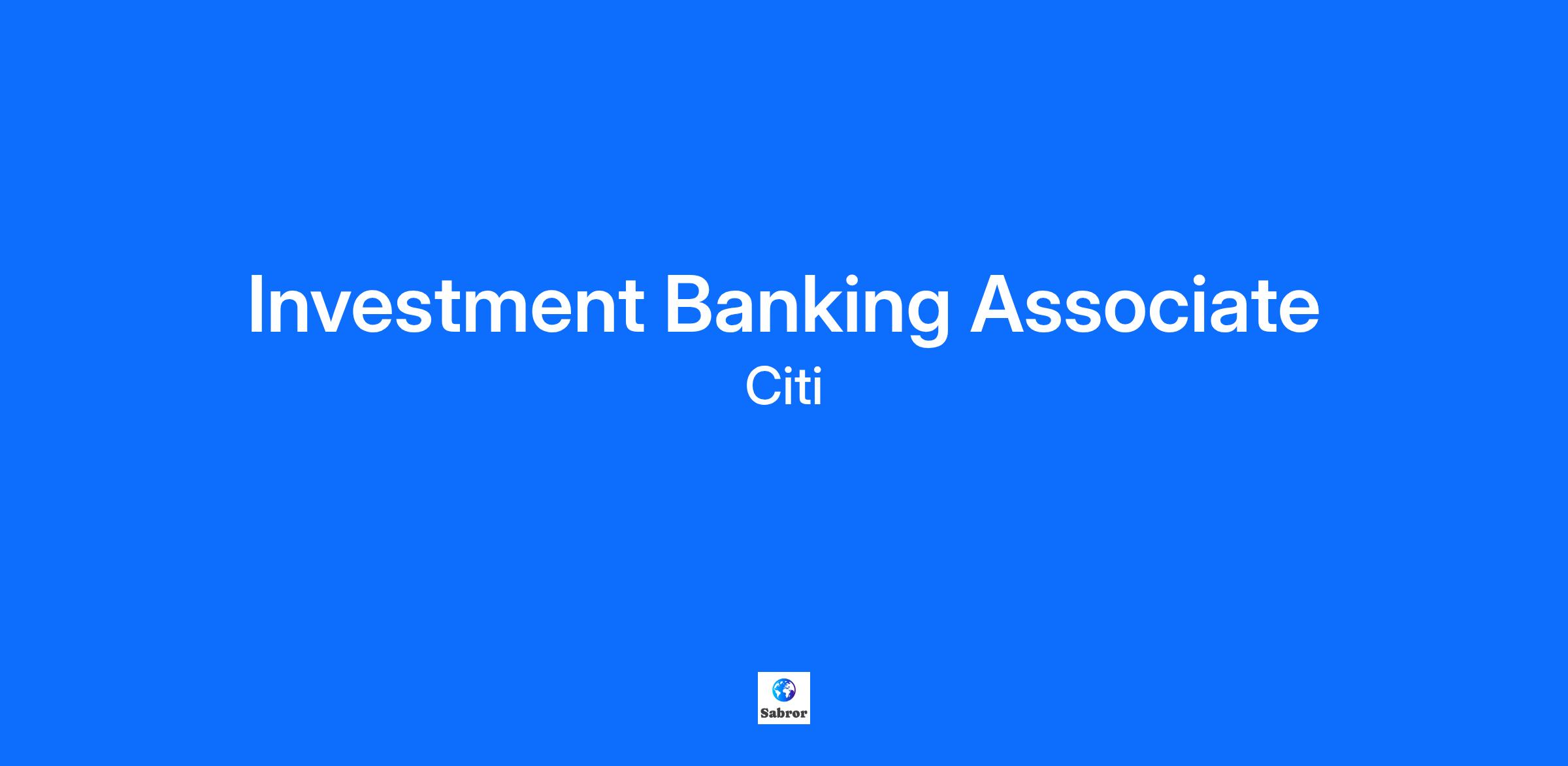 Investment Banking Associate
Citi

Sabror